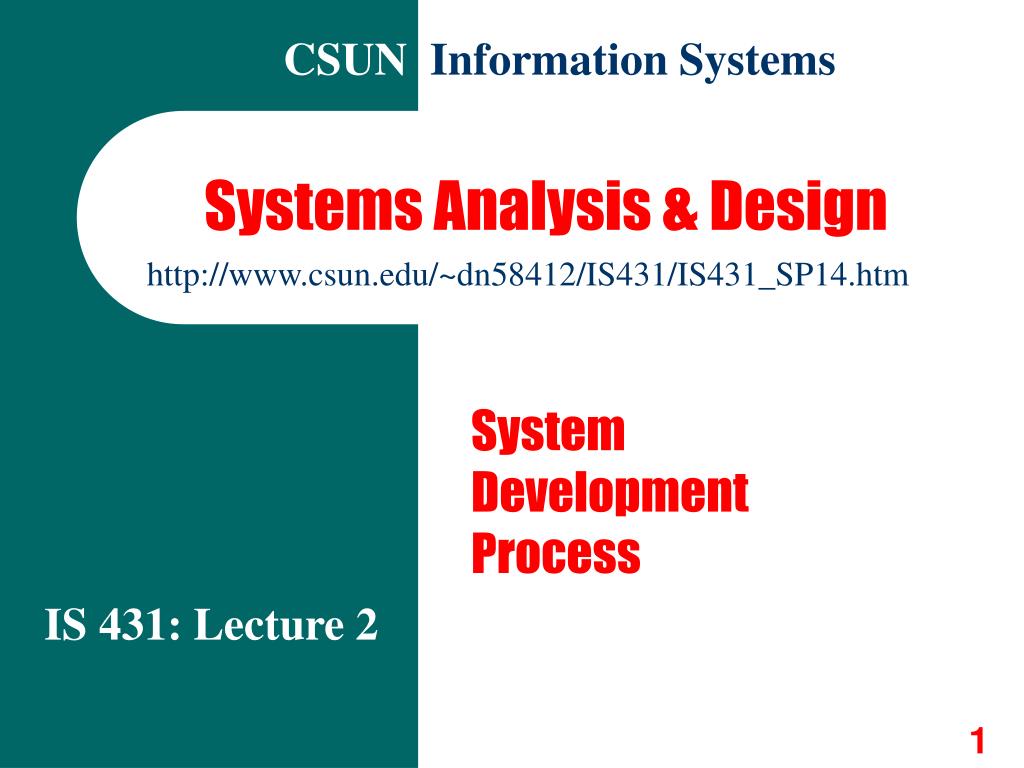 CSUN Information Systems

Systems Analysis & Design

http://www.csun.edu/~dn58412/IS431/IS431_SP14.htm

System Development Process

IS 431: Lecture 2

1